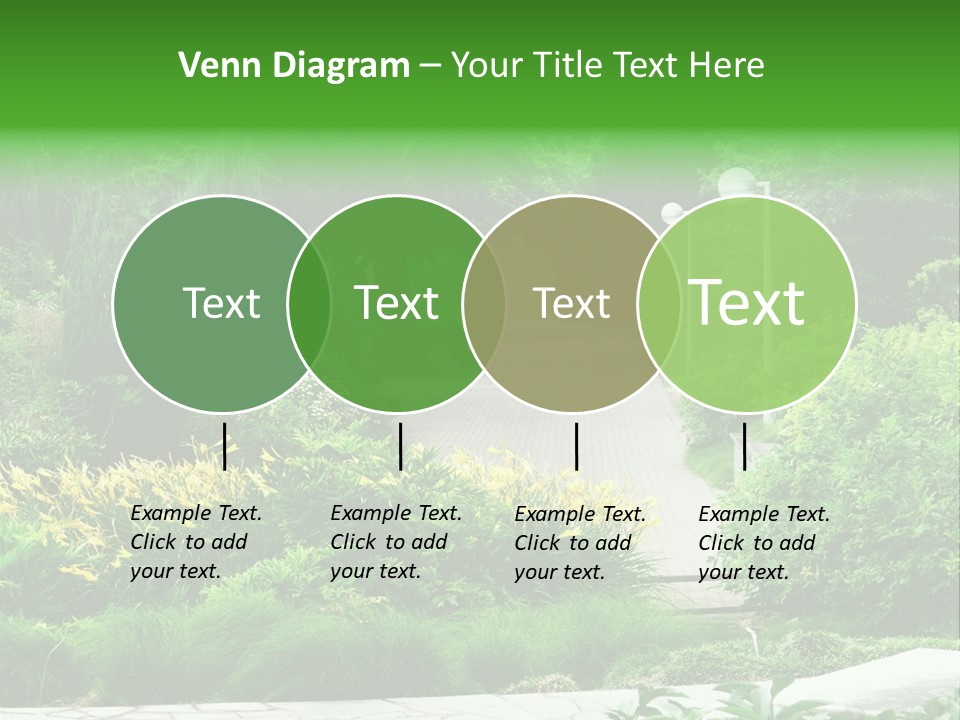 Venn Diagram – Your Title Text Here

Text

Text

Text

Text

Example Text. Click to add your text.

Example Text. Click to add your text.

Example Text. Click to add your text.

Example Text. Click to add your text.